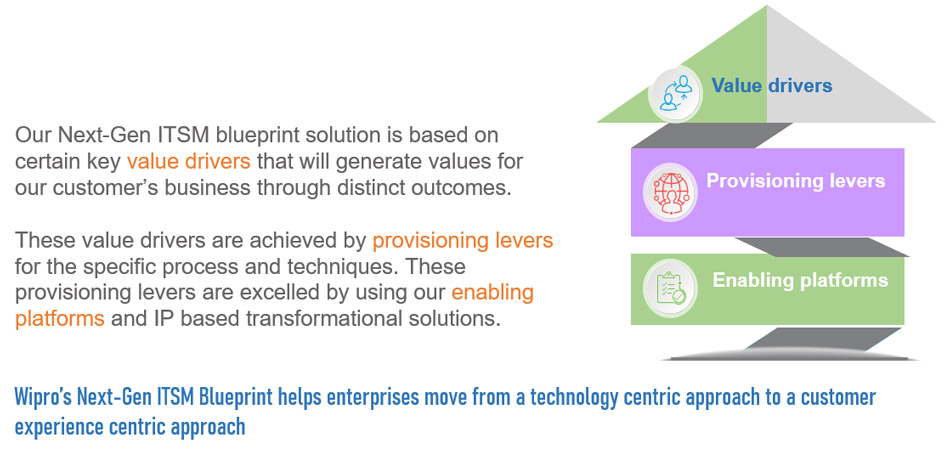 Our Next-Gen ITSM blueprint solution is based on certain key value drivers that will generate values for our customer's business through distinct outcomes.

These value drivers are achieved by provisioning levers for the specific process and techniques. These provisioning levers are excelled by using our enabling platforms and IP based transformational solutions.

Value drivers

Provisioning levers

Enabling platforms

Wipro's Next-Gen ITSM Blueprint helps enterprises move from a technology centric approach to a customer experience centric approach